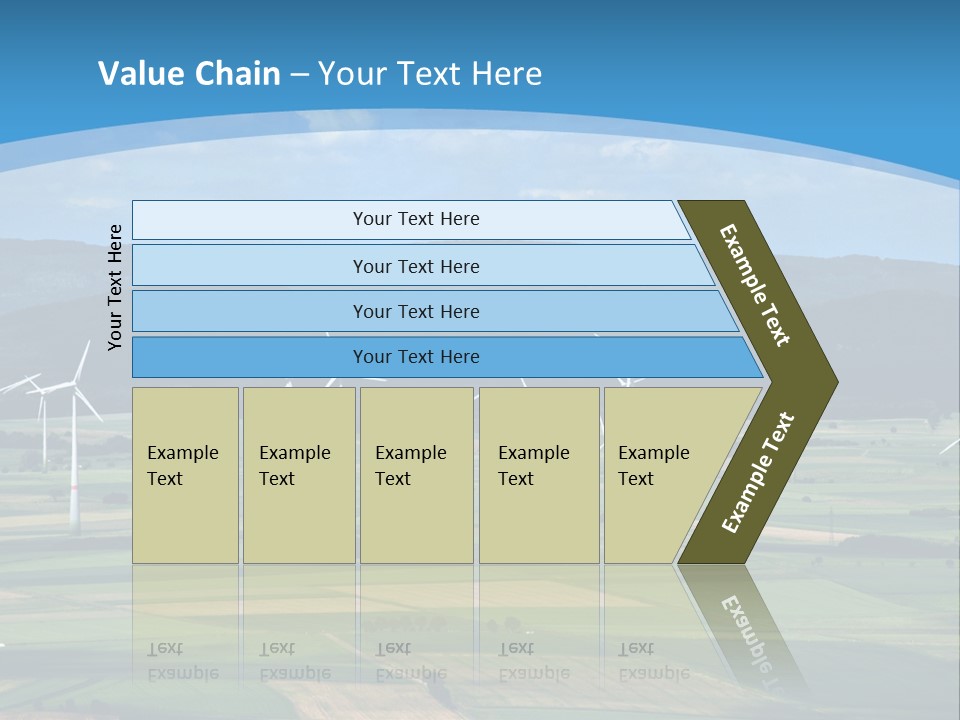 Value Chain – Your Text Here

Your Text Here

Your Text Here

Your Text Here

Your Text Here

Your Text Here

Example Text

Example Text

Example Text

Example Text

Example Text

Example Text

Example Text